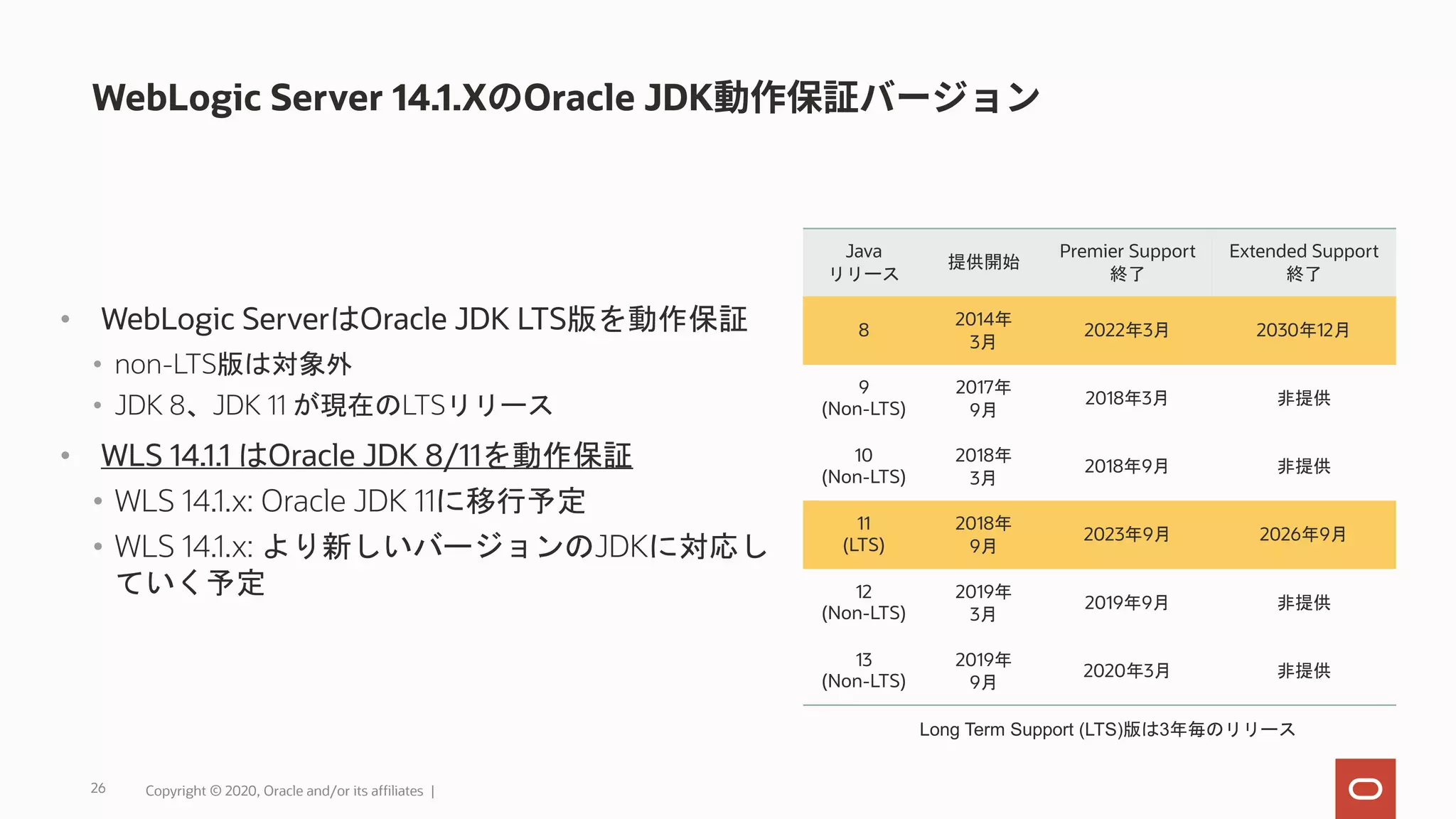 WebLogic Server 14.1.XのOracle JDK動作保証バージョン

• WebLogic ServerはOracle JDK LTS版を動作保証
  • non-LTS版は対象外
  • JDK 8、JDK 11 が現在のLTSリリース
• WLS 14.1.1 はOracle JDK 8/11を動作保証
  • WLS 14.1.x: Oracle JDK 11に移行予定
  • WLS 14.1.x: より新しいバージョンのJDKに対応していく予定

| Java リリース | 提供開始 | Premier Support 終了 | Extended Support 終了 |
|---|---|---|---|
| 8 | 2014年 3月 | 2022年3月 | 2030年12月 |
| 9 (Non-LTS) | 2017年 9月 | 2018年3月 | 非提供 |
| 10 (Non-LTS) | 2018年 3月 | 2018年9月 | 非提供 |
| 11 (LTS) | 2018年 9月 | 2023年9月 | 2026年9月 |
| 12 (Non-LTS) | 2019年 3月 | 2019年9月 | 非提供 |
| 13 (Non-LTS) | 2019年 9月 | 2020年3月 | 非提供 |

Long Term Support (LTS)版は3年毎のリリース

26 Copyright © 2020, Oracle and/or its affiliates |